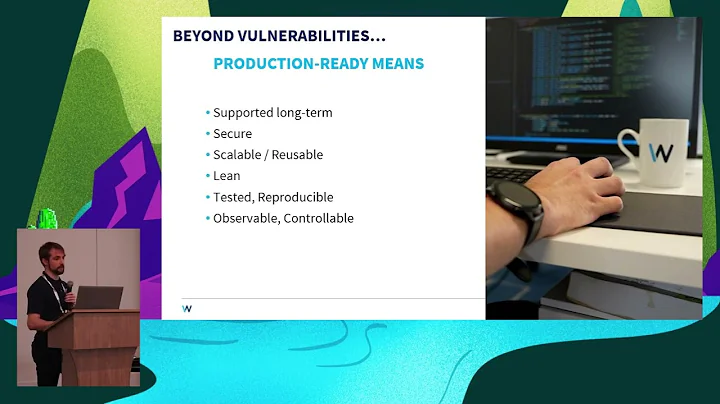 BEYOND VULNERABILITIES...

PRODUCTION-READY MEANS

• Supported long-term
• Secure
• Scalable / Reusable
• Lean
• Tested, Reproducible
• Observable, Controllable

W

W